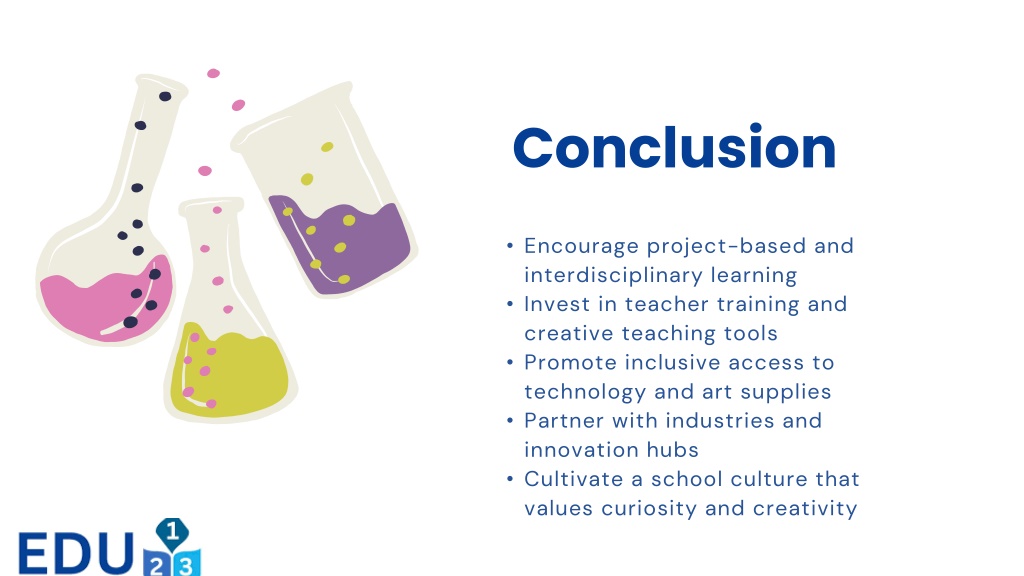 Conclusion

• Encourage project-based and interdisciplinary learning
• Invest in teacher training and creative teaching tools
• Promote inclusive access to technology and art supplies
• Partner with industries and innovation hubs
• Cultivate a school culture that values curiosity and creativity

EDU 1 2 3